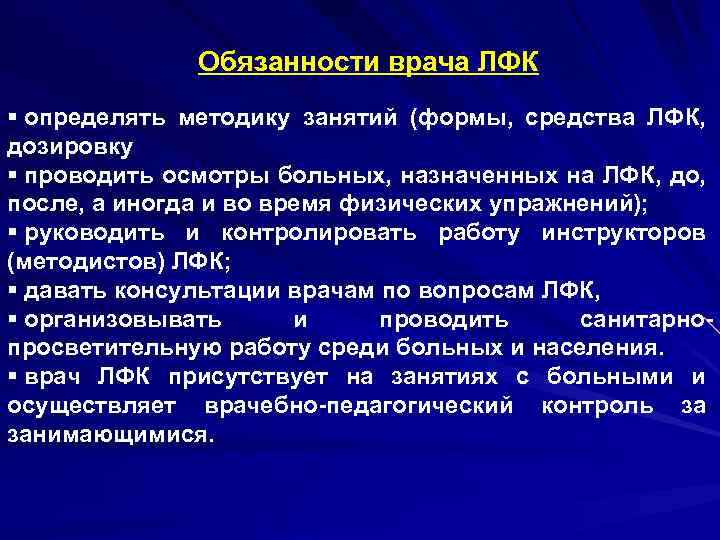 Обязанности врача ЛФК

▪ определять методику занятий (формы, средства ЛФК, дозировку
▪ проводить осмотры больных, назначенных на ЛФК, до, после, а иногда и во время физических упражнений);
▪ руководить и контролировать работу инструкторов (методистов) ЛФК;
▪ давать консультации врачам по вопросам ЛФК,
▪ организовывать и проводить санитарно-просветительную работу среди больных и населения.
▪ врач ЛФК присутствует на занятиях с больными и осуществляет врачебно-педагогический контроль за занимающимися.